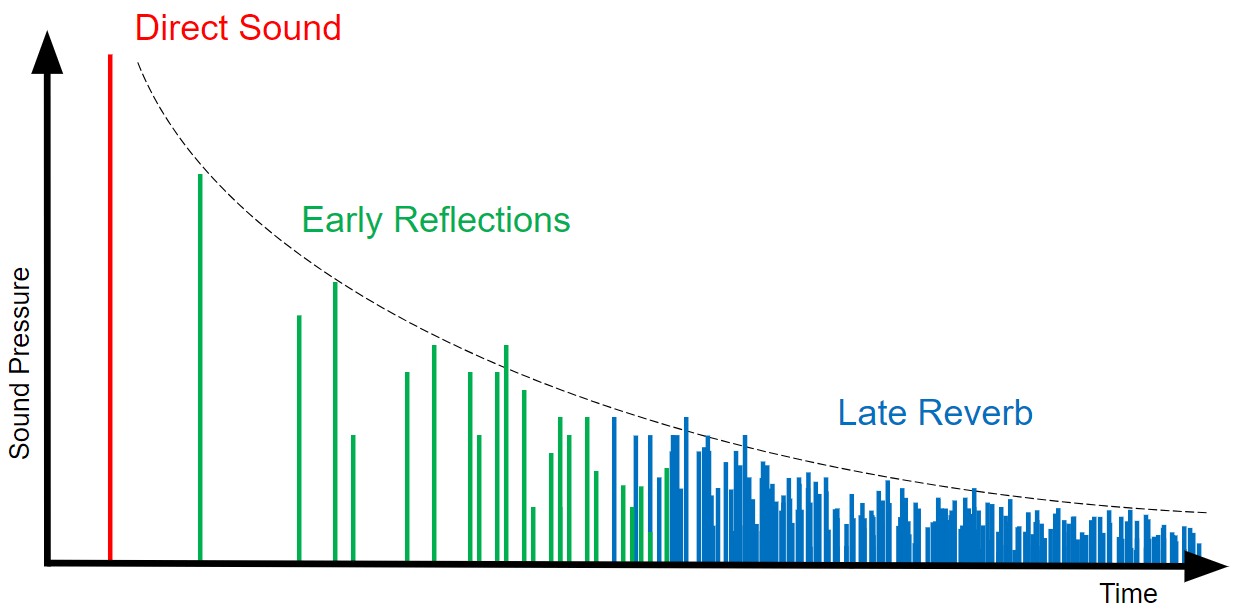 Direct Sound

Early Reflections

Late Reverb

Sound Pressure

Time